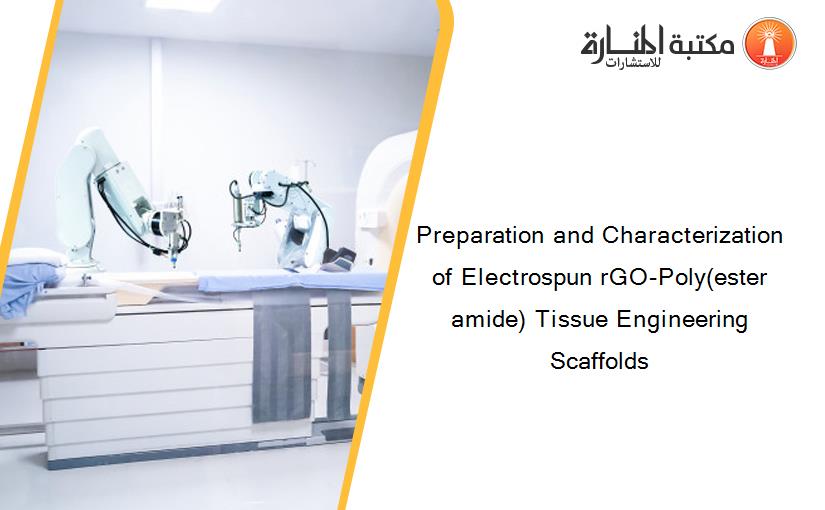 مكتبة المنارة للاستشارات

Preparation and Characterization of Electrospun rGO-Poly(ester amide) Tissue Engineering Scaffolds